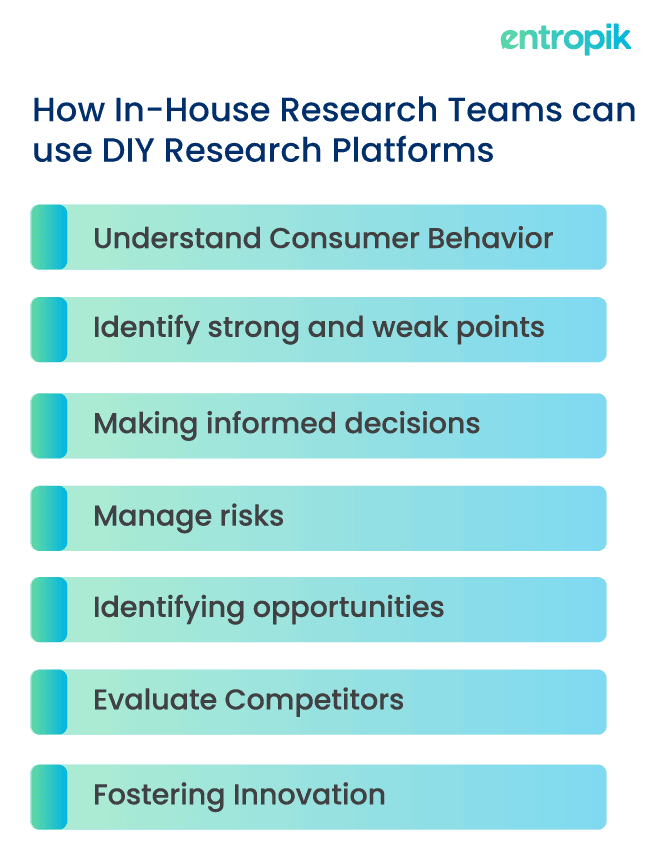 entropik

How In-House Research Teams can use DIY Research Platforms

Understand Consumer Behavior

Identify strong and weak points

Making informed decisions

Manage risks

Identifying opportunities

Evaluate Competitors

Fostering Innovation